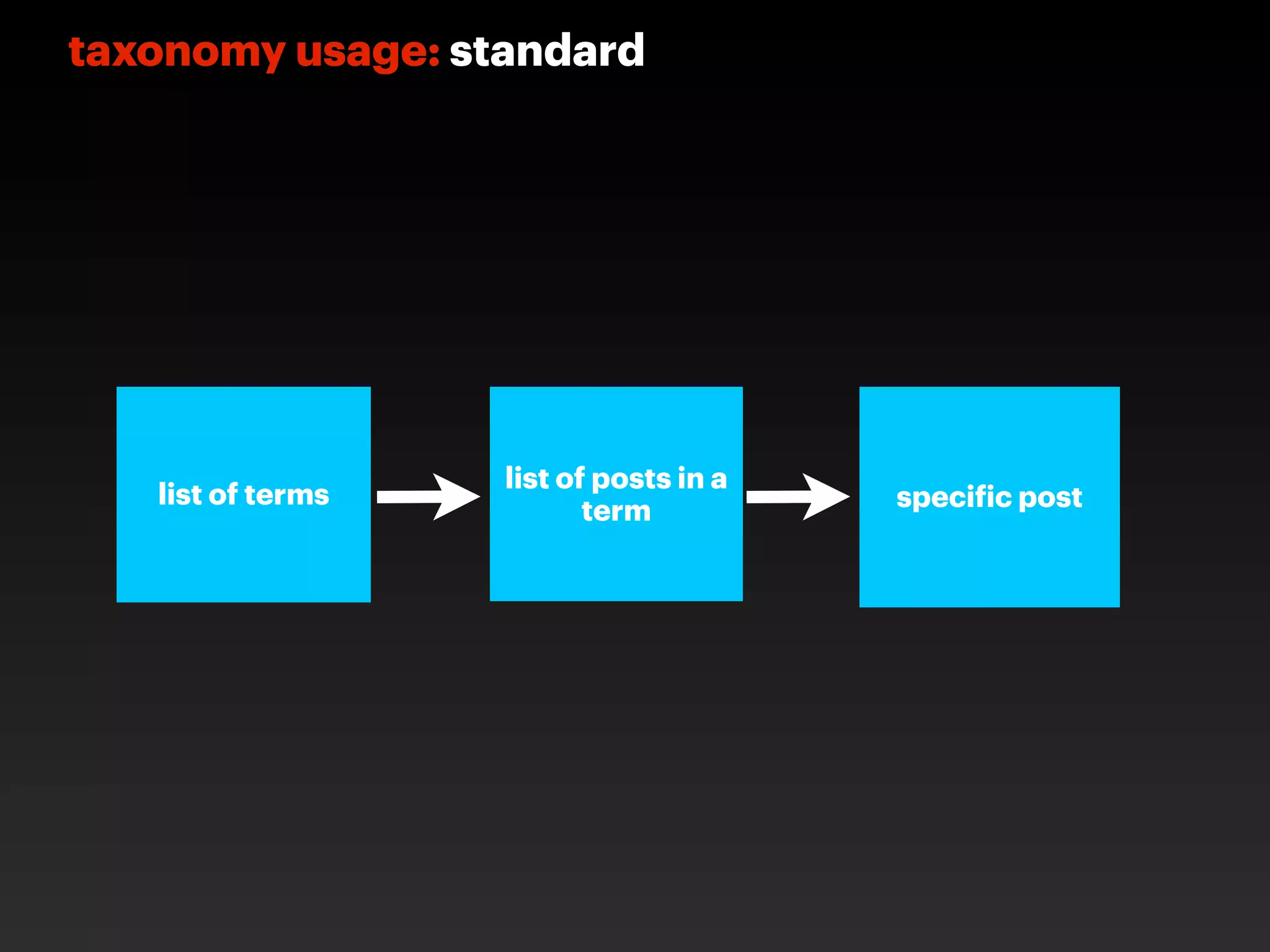 taxonomy usage: standard

list of terms

list of posts in a term

specific post